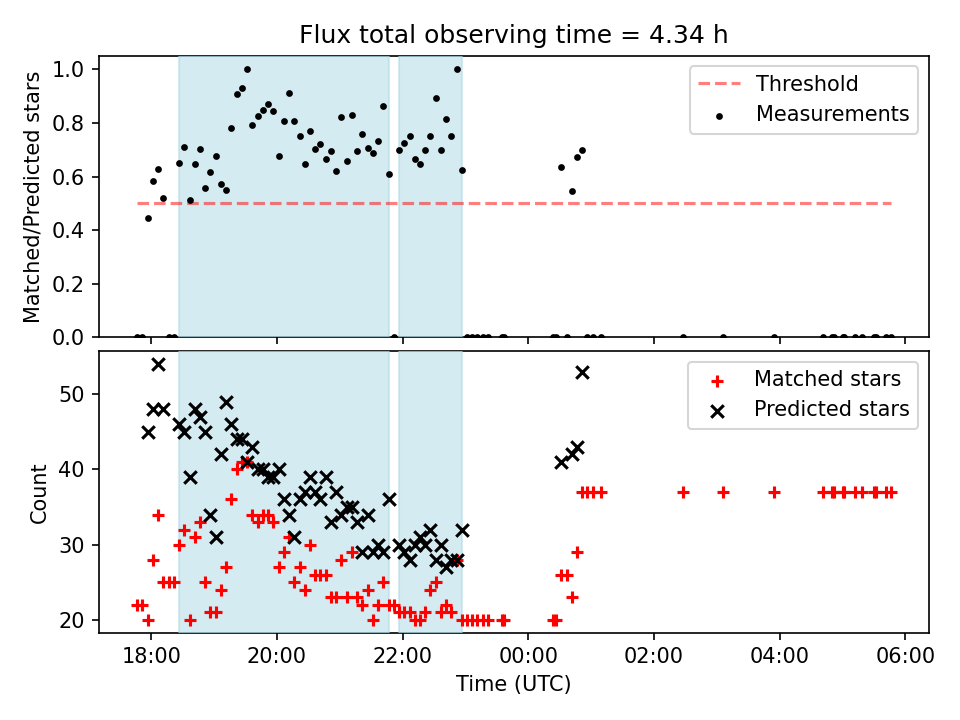 Flux total observing time = 4.34 h

Matched/Predicted stars

1.0
0.8
0.6
0.4
0.2
0.0

Threshold
Measurements

Count

50
40
30
20

Matched stars
Predicted stars

18:00 20:00 22:00 00:00 02:00 04:00 06:00

Time (UTC)